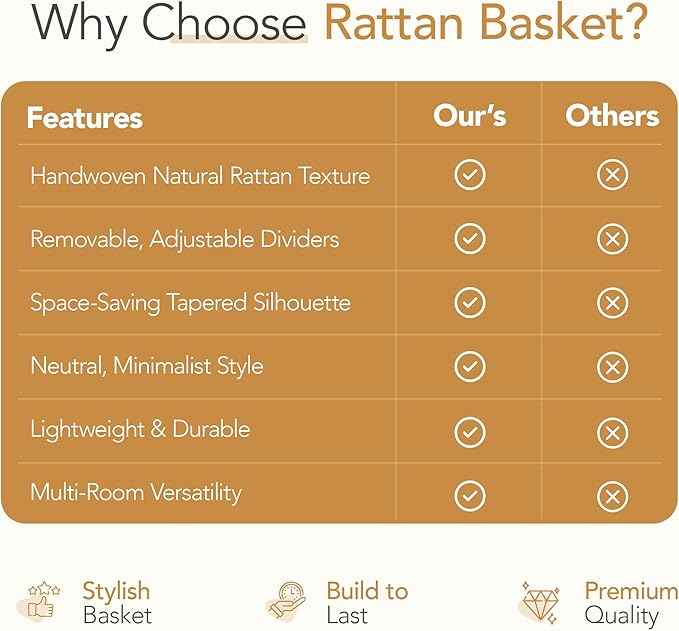 Why Choose Rattan Basket?

| Features | Our's | Others |
|---|---|---|
| Handwoven Natural Rattan Texture | ✓ | ✗ |
| Removable, Adjustable Dividers | ✓ | ✗ |
| Space-Saving Tapered Silhouette | ✓ | ✗ |
| Neutral, Minimalist Style | ✓ | ✗ |
| Lightweight & Durable | ✓ | ✗ |
| Multi-Room Versatility | ✓ | ✗ |

Stylish Basket

Build to Last

Premium Quality